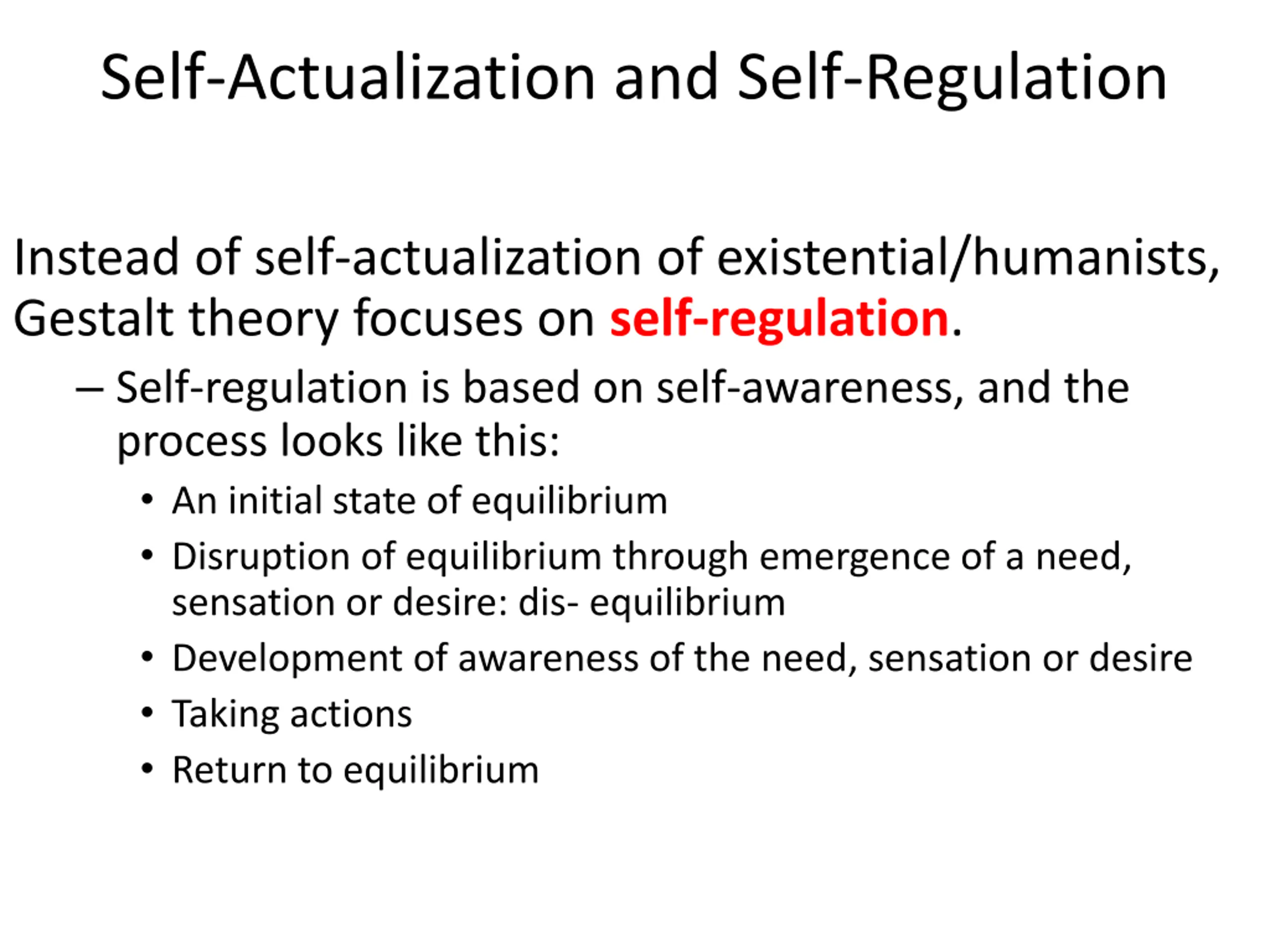 Self-Actualization and Self-Regulation

Instead of self-actualization of existential/humanists, Gestalt theory focuses on self-regulation.

– Self-regulation is based on self-awareness, and the process looks like this:

• An initial state of equilibrium
• Disruption of equilibrium through emergence of a need, sensation or desire: dis- equilibrium
• Development of awareness of the need, sensation or desire
• Taking actions
• Return to equilibrium